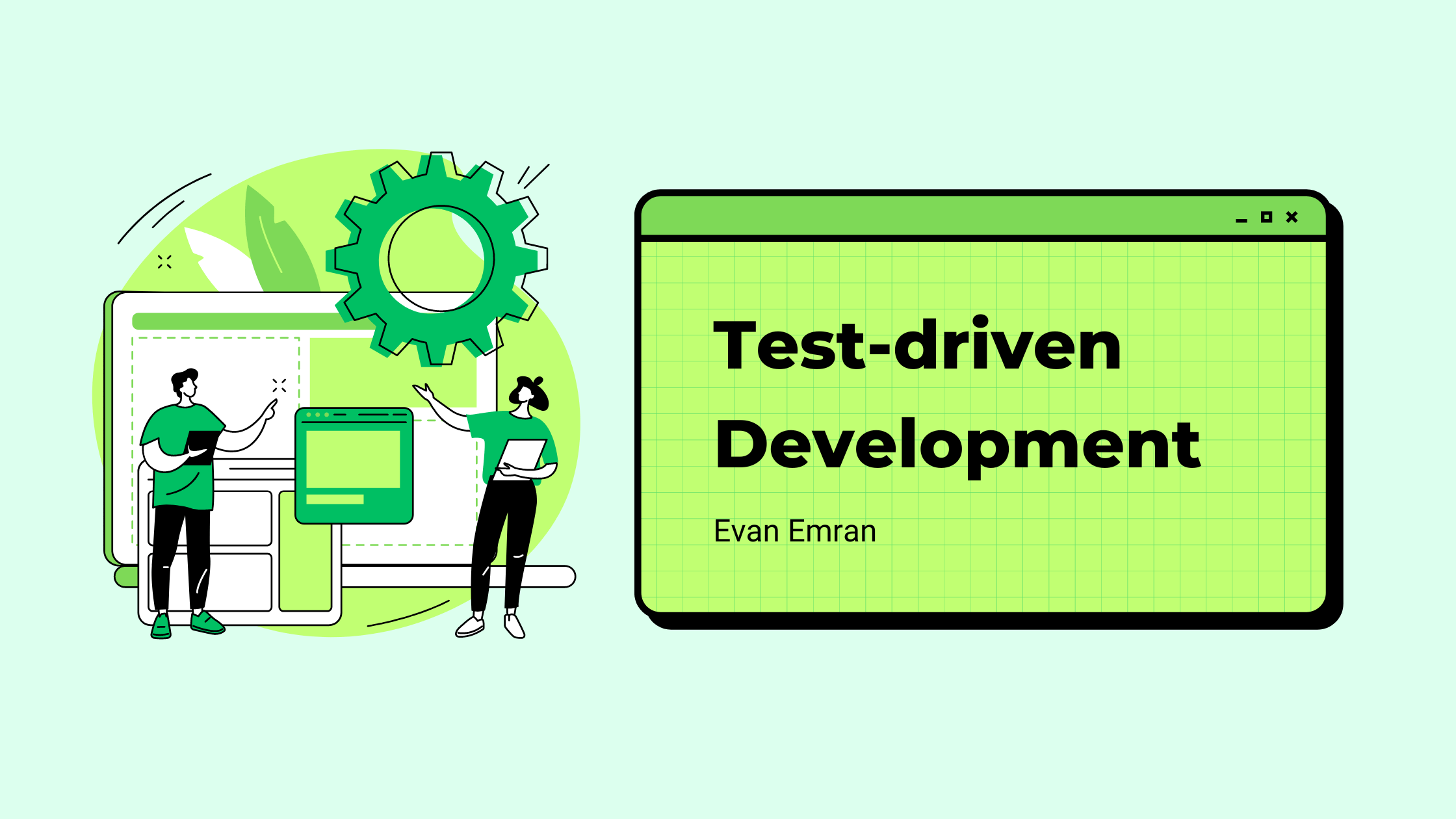 Test-driven Development

Evan Emran